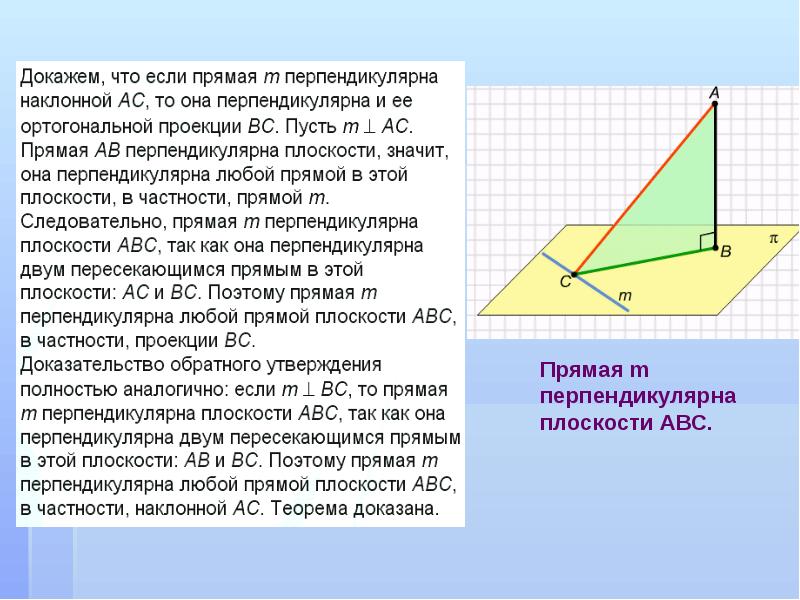 Докажем, что если прямая $m$ перпендикулярна наклонной $AC$, то она перпендикулярна и ее ортогональной проекции $BC$. Пусть $m \perp AC$. Прямая $AB$ перпендикулярна плоскости, значит, она перпендикулярна любой прямой в этой плоскости, в частности, прямой $m$. Следовательно, прямая $m$ перпендикулярна плоскости $ABC$, так как она перпендикулярна двум пересекающимся прямым в этой плоскости: $AC$ и $BC$. Поэтому прямая $m$ перпендикулярна любой прямой плоскости $ABC$, в частности, проекции $BC$.
Доказательство обратного утверждения полностью аналогично: если $m \perp BC$, то прямая $m$ перпендикулярна плоскости $ABC$, так как она перпендикулярна двум пересекающимся прямым в этой плоскости: $AB$ и $BC$. Поэтому прямая $m$ перпендикулярна любой прямой плоскости $ABC$, в частности, наклонной $AC$. Теорема доказана.

A
B
C
m
$\pi$

Прямая m перпендикулярна плоскости ABC.